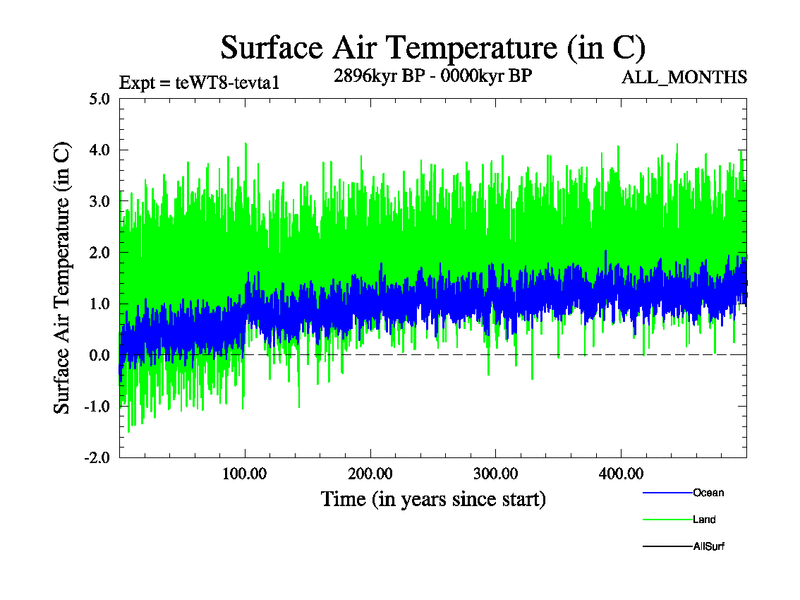 Surface Air Temperature (in C)

Expt = teWT8-tevta1

2896kyr BP - 0000kyr BP

ALL_MONTHS

Surface Air Temperature (in C)

5.0
4.0
3.0
2.0
1.0
0.0
-1.0
-2.0

100.00
200.00
300.00
400.00

Time (in years since start)

Ocean
Land
AllSurf